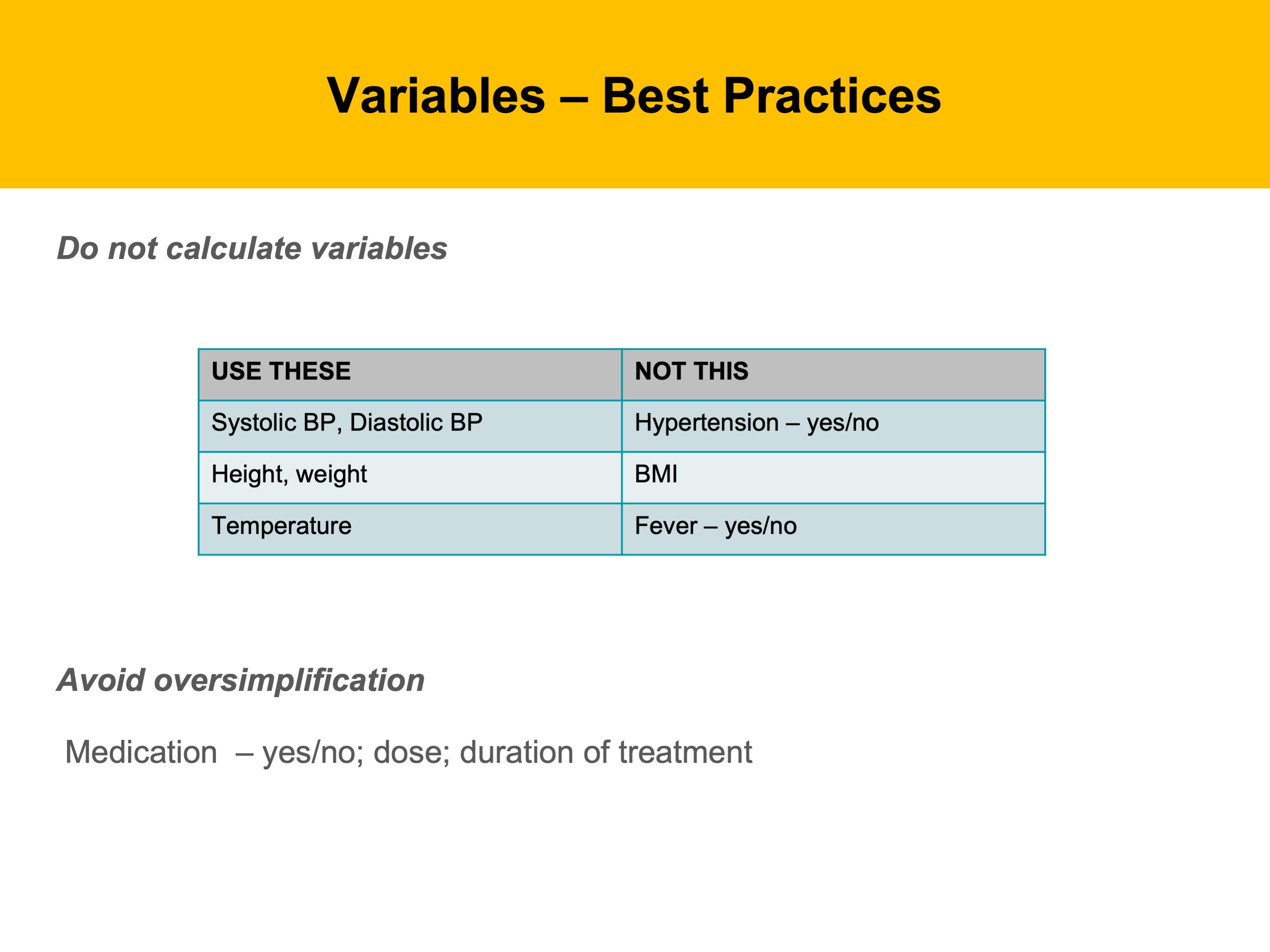 Variables – Best Practices

Do not calculate variables

| USE THESE | NOT THIS |
|---|---|
| Systolic BP, Diastolic BP | Hypertension – yes/no |
| Height, weight | BMI |
| Temperature | Fever – yes/no |

Avoid oversimplification

Medication – yes/no; dose; duration of treatment